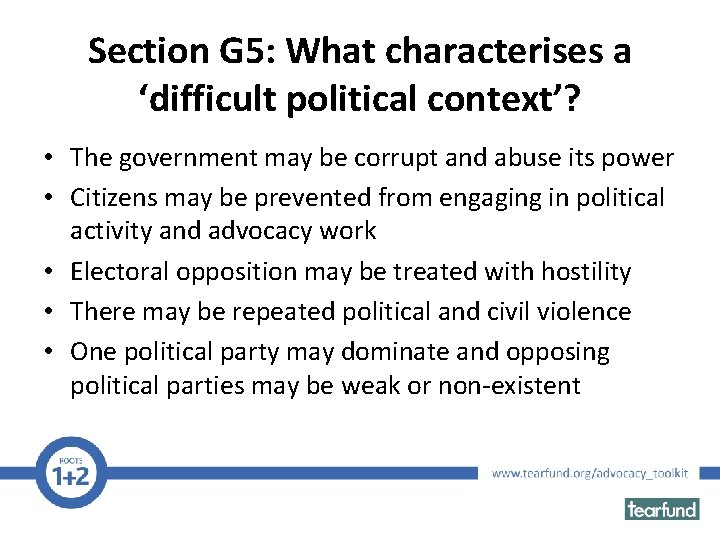 Section G5: What characterises a ‘difficult political context’?

• The government may be corrupt and abuse its power
• Citizens may be prevented from engaging in political activity and advocacy work
• Electoral opposition may be treated with hostility
• There may be repeated political and civil violence
• One political party may dominate and opposing political parties may be weak or non-existent

ROOTS
1+2

www.tearfund.org/advocacy_toolkit

tearfund